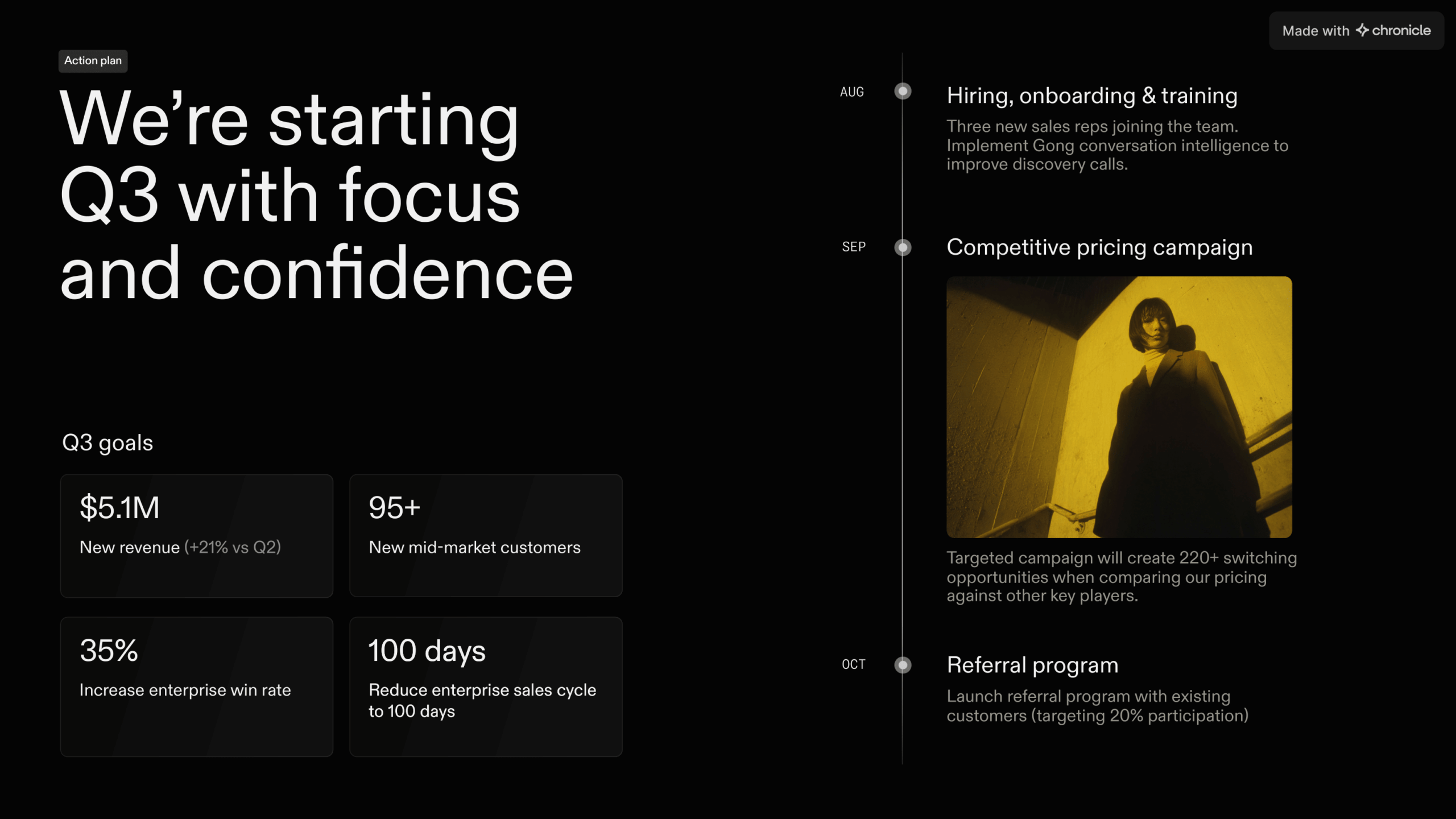 Made with chronicle

Action plan

We're starting Q3 with focus and confidence

Q3 goals

$5.1M
New revenue (+21% vs Q2)

95+
New mid-market customers

35%
Increase enterprise win rate

100 days
Reduce enterprise sales cycle to 100 days

AUG
Hiring, onboarding & training
Three new sales reps joining the team. Implement Gong conversation intelligence to improve discovery calls.

SEP
Competitive pricing campaign
Targeted campaign will create 220+ switching opportunities when comparing our pricing against other key players.

OCT
Referral program
Launch referral program with existing customers (targeting 20% participation)